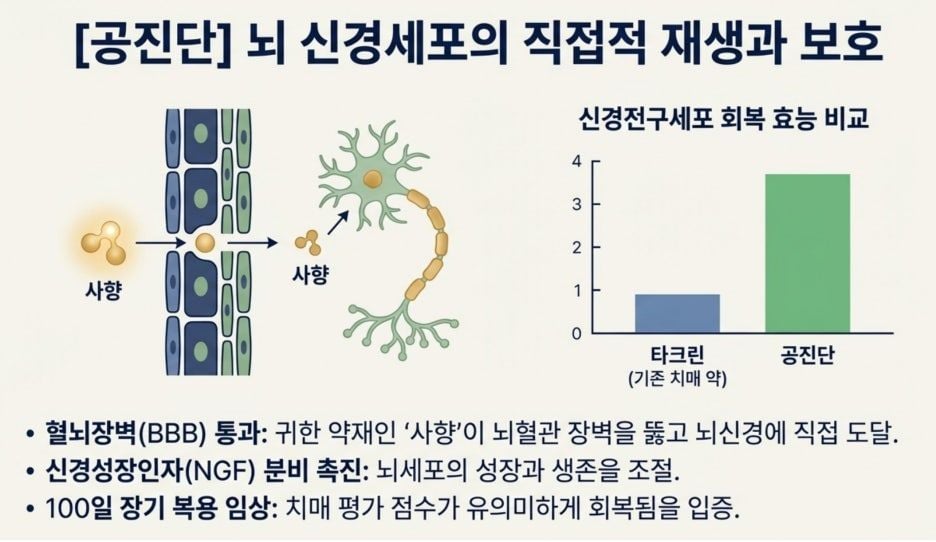 [공진단] 뇌 신경세포의 직접적 재생과 보호

사향

사향

신경전구세포 회복 효능 비교

4
3
2
1
0

타크린
(기존 치매 약)

공진단

• 혈뇌장벽(BBB) 통과: 귀한 약재인 '사향'이 뇌혈관 장벽을 뚫고 뇌신경에 직접 도달.
• 신경성장인자(NGF) 분비 촉진: 뇌세포의 성장과 생존을 조절.
• 100일 장기 복용 임상: 치매 평가 점수가 유의미하게 회복됨을 입증.